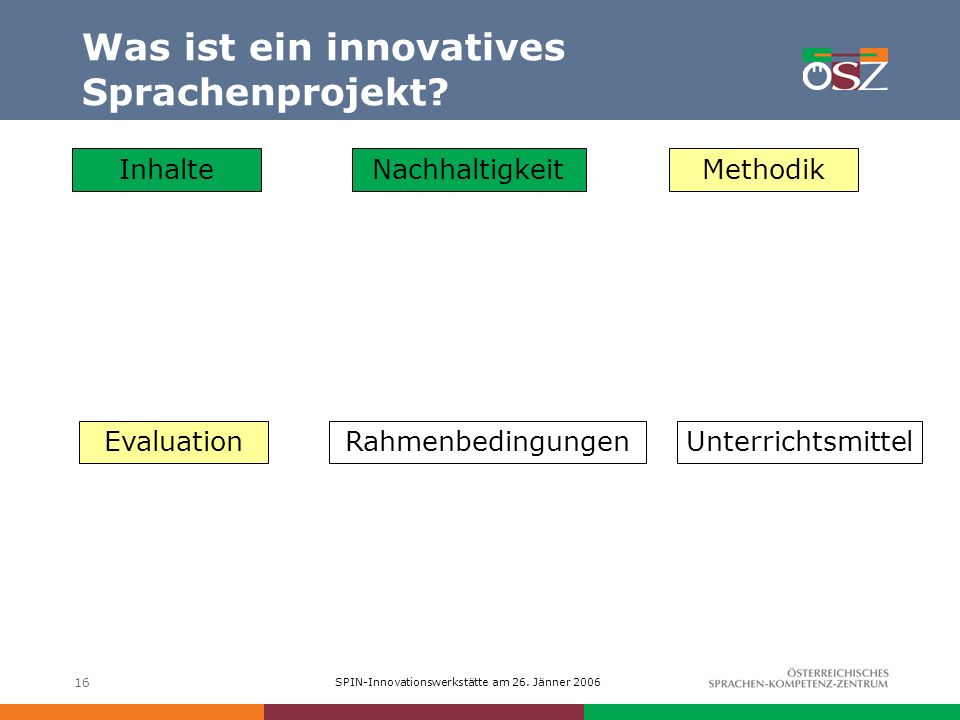 Was ist ein innovatives Sprachenprojekt?

ÖSZ

Inhalte

Nachhaltigkeit

Methodik

Evaluation

Rahmenbedingungen

Unterrichtsmittel

16

SPIN-Innovationswerkstätte am 26. Jänner 2006

ÖSTERREICHISCHES SPRACHEN-KOMPETENZ-ZENTRUM